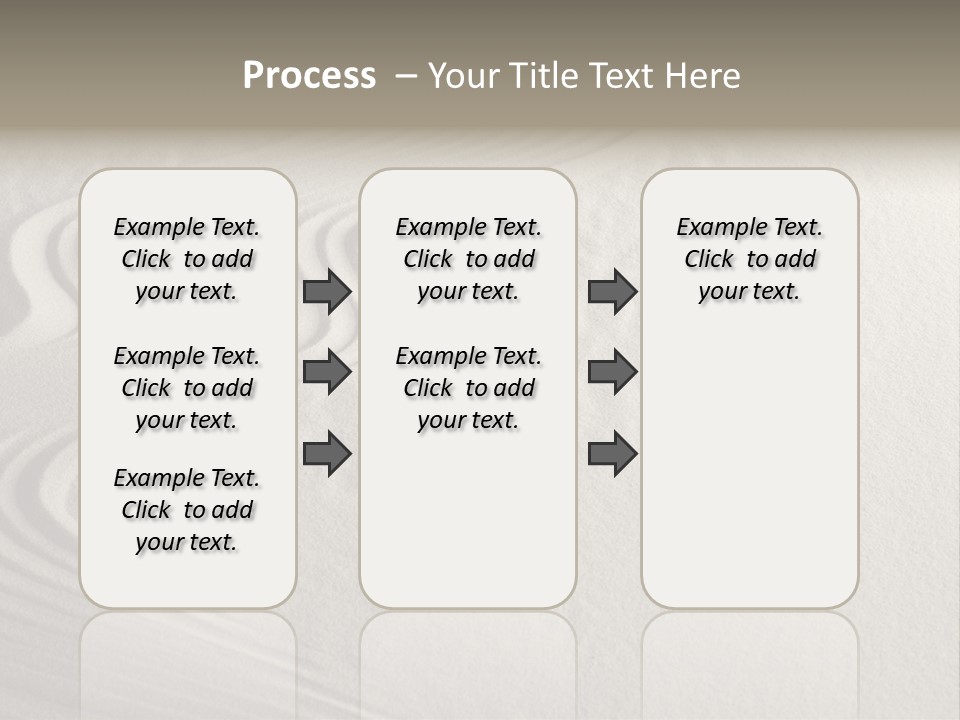 Process – Your Title Text Here

Example Text. Click to add your text.

Example Text. Click to add your text.

Example Text. Click to add your text.

Example Text. Click to add your text.

Example Text. Click to add your text.

Example Text. Click to add your text.